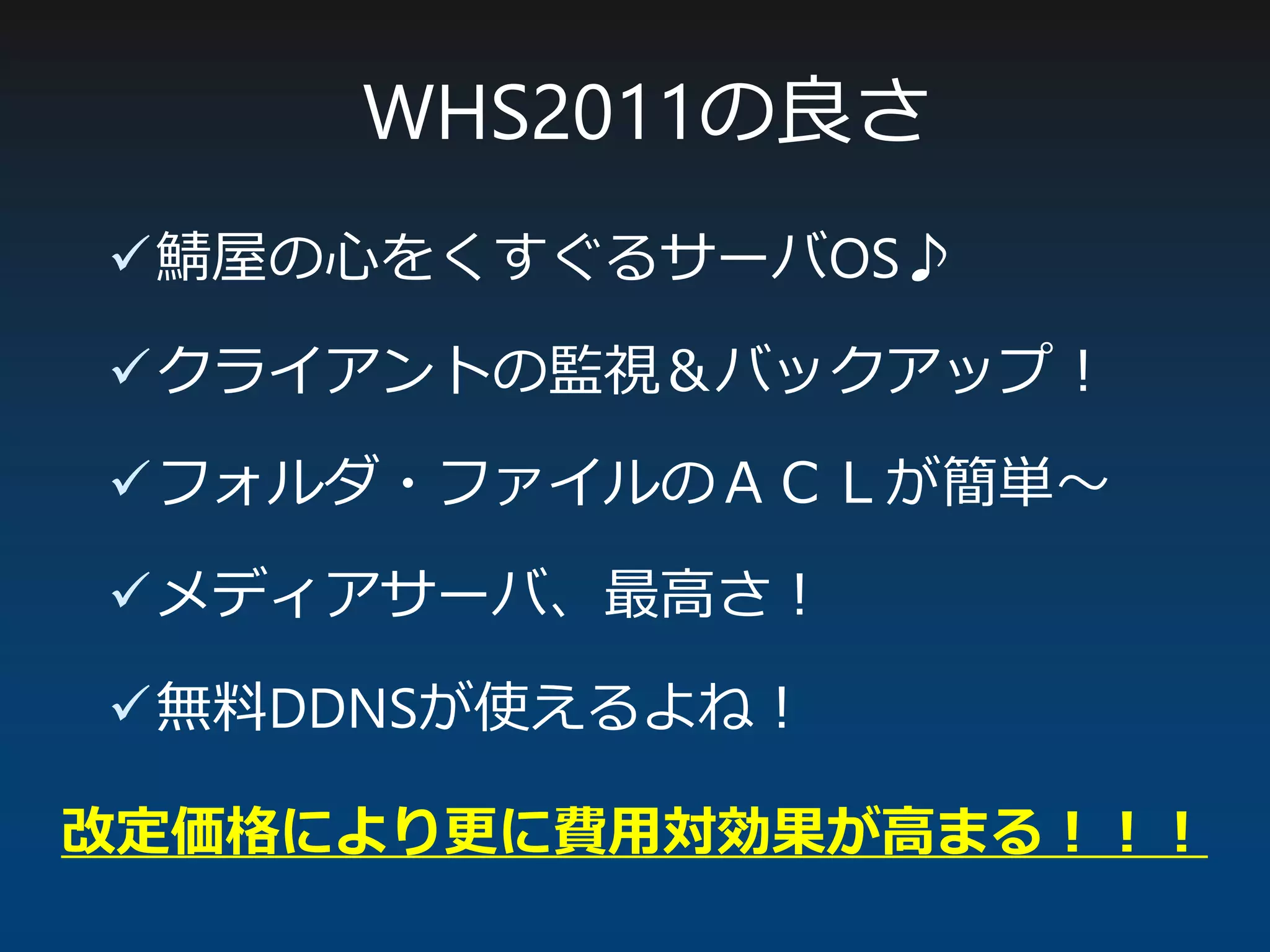 WHS2011の良さ

✓鯖屋の心をくすぐるサーバOS♪

✓クライアントの監視＆バックアップ！

✓フォルダ・ファイルのＡＣＬが簡単～

✓メディアサーバ、最高さ！

✓無料DDNSが使えるよね！

改定価格により更に費用対効果が高まる！！！